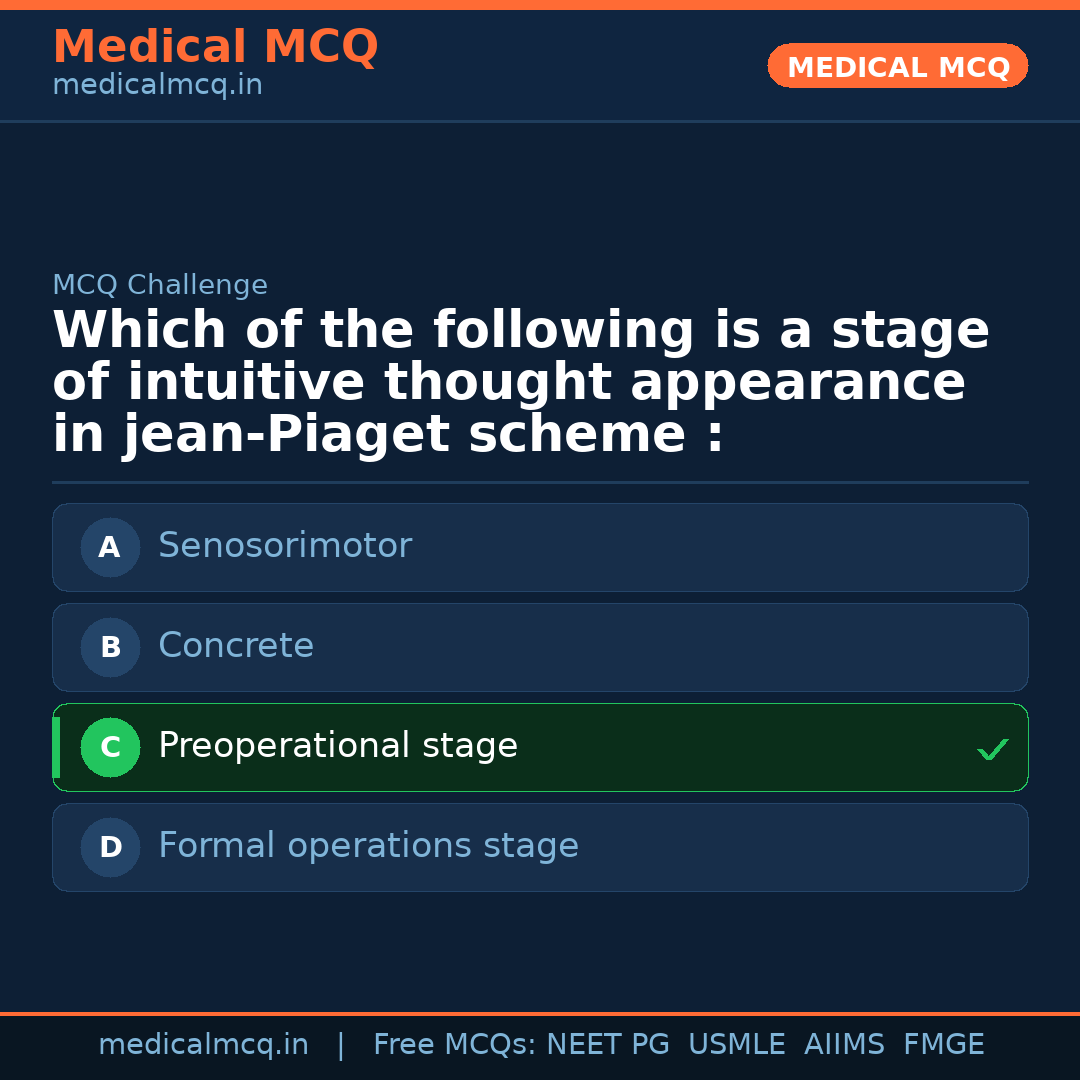 Medical MCQ
medicalmcq.in

MEDICAL MCQ

MCQ Challenge

Which of the following is a stage of intuitive thought appearance in jean-Piaget scheme :

A Senosorimotor

B Concrete

C Preoperational stage ✓

D Formal operations stage

medicalmcq.in | Free MCQs: NEET PG USMLE AIIMS FMGE